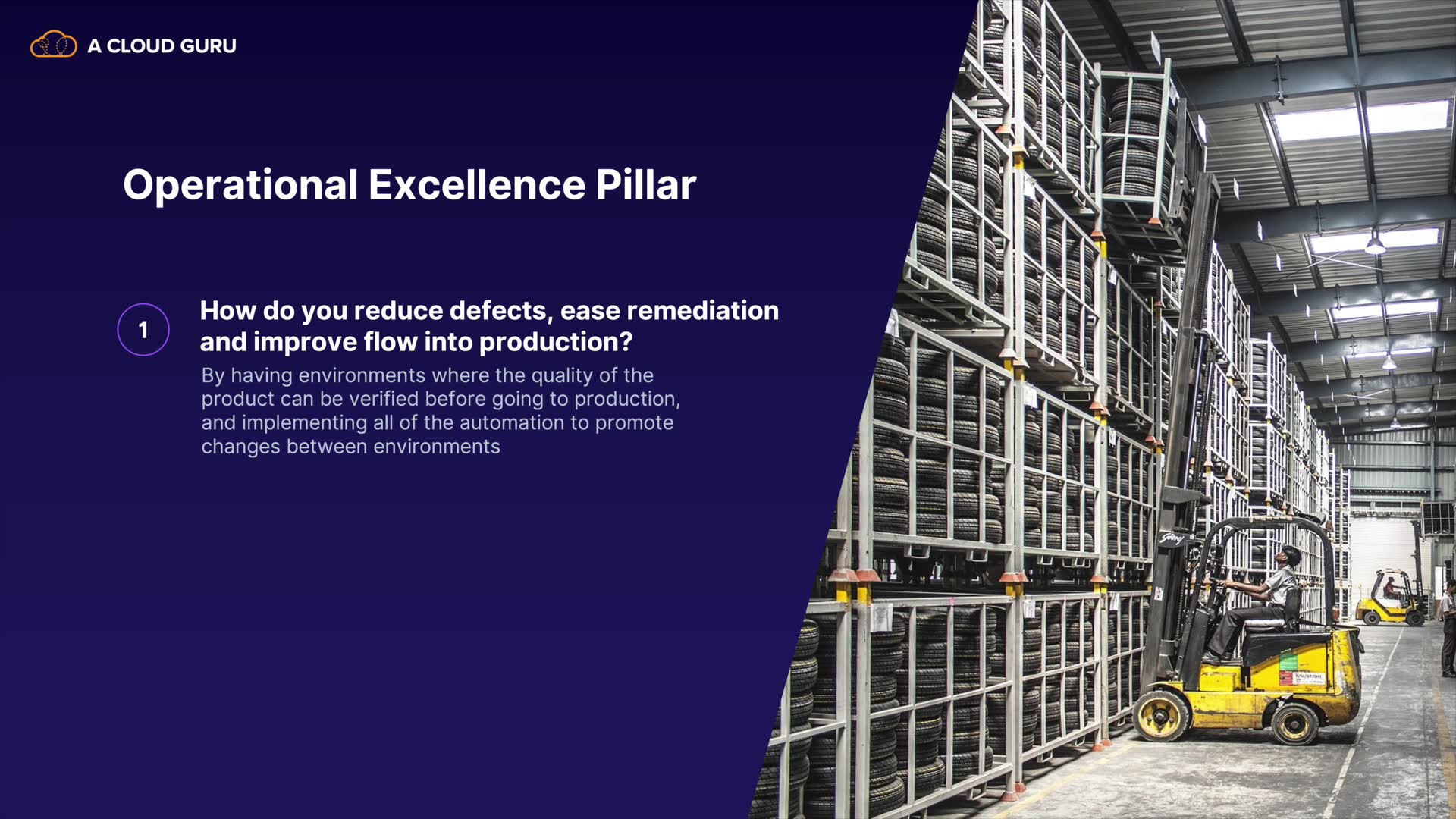 A CLOUD GURU

Operational Excellence Pillar

1

How do you reduce defects, ease remediation and improve flow into production?

By having environments where the quality of the product can be verified before going to production, and implementing all of the automation to promote changes between environments